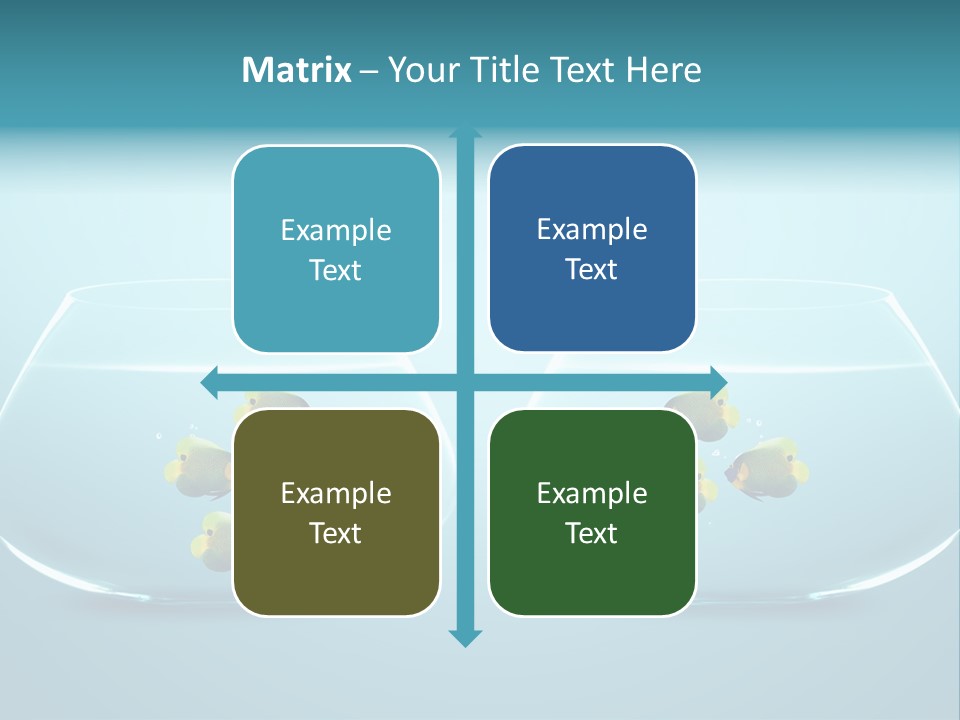 Matrix – Your Title Text Here

Example Text

Example Text

Example Text

Example Text